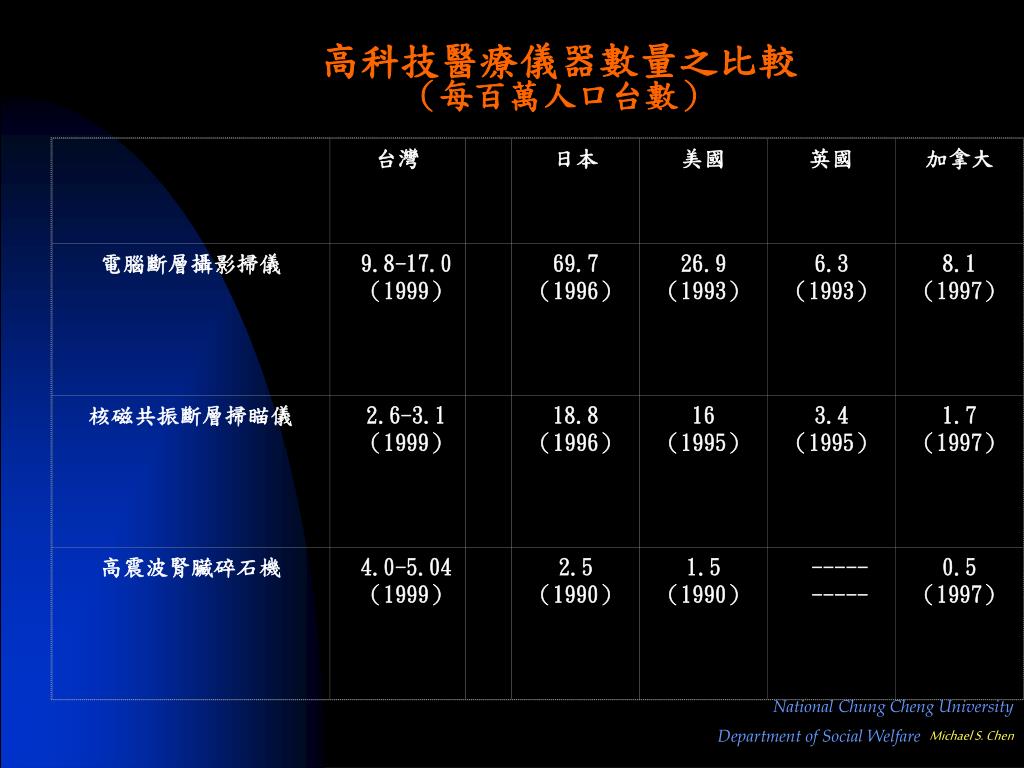 高科技醫療儀器數量之比較
（每百萬人口台數）

| | 台灣 | | 日本 | 美國 | 英國 | 加拿大 |
|---|---|---|---|---|---|---|
| 電腦斷層攝影掃儀 | 9.8-17.0 (1999) | | 69.7 (1996) | 26.9 (1993) | 6.3 (1993) | 8.1 (1997) |
| 核磁共振斷層掃瞄儀 | 2.6-3.1 (1999) | | 18.8 (1996) | 16 (1995) | 3.4 (1995) | 1.7 (1997) |
| 高震波腎臟碎石機 | 4.0-5.04 (1999) | | 2.5 (1990) | 1.5 (1990) | ----- ----- | 0.5 (1997) |

National Chung Cheng University
Department of Social Welfare Michael S. Chen